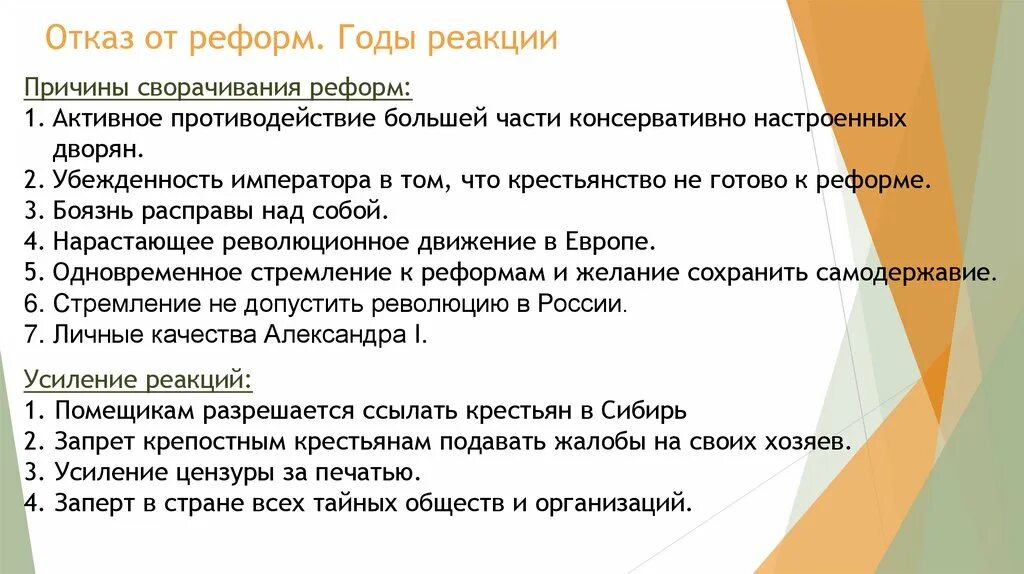 Отказ от реформ. Годы реакции

Причины сворачивания реформ:
1. Активное противодействие большей части консервативно настроенных дворян.
2. Убежденность императора в том, что крестьянство не готово к реформе.
3. Боязнь расправы над собой.
4. Нарастающее революционное движение в Европе.
5. Одновременное стремление к реформам и желание сохранить самодержавие.
6. Стремление не допустить революцию в России.
7. Личные качества Александра I.

Усиление реакций:
1. Помещикам разрешается ссылать крестьян в Сибирь
2. Запрет крепостным крестьянам подавать жалобы на своих хозяев.
3. Усиление цензуры за печатью.
4. Заперт в стране всех тайных обществ и организаций.